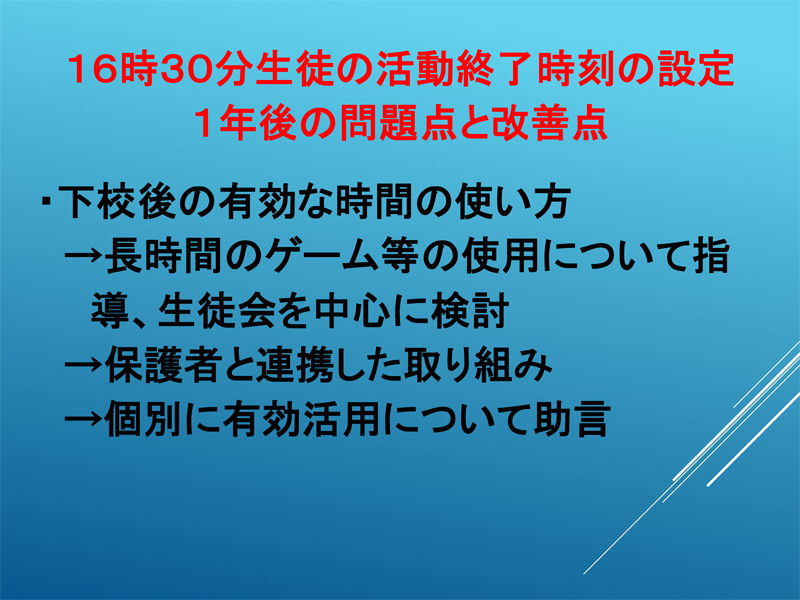 16時30分生徒の活動終了時刻の設定
1年後の問題点と改善点

・下校後の有効な時間の使い方
→長時間のゲーム等の使用について指導、生徒会を中心に検討
→保護者と連携した取り組み
→個別に有効活用について助言